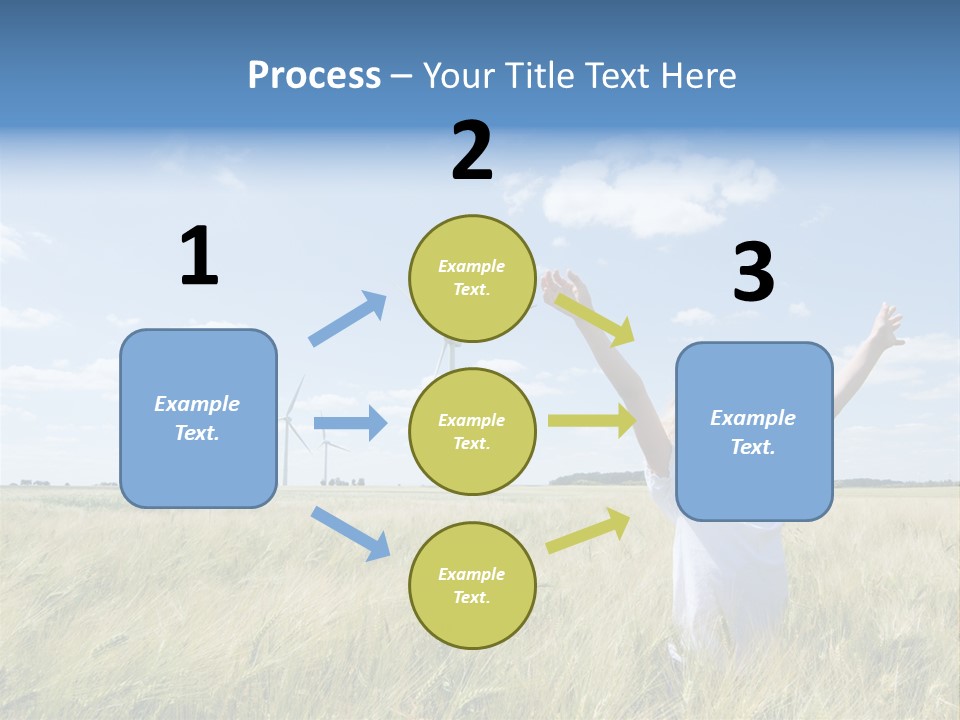 Process – Your Title Text Here

1

Example Text.

2

Example Text.

Example Text.

Example Text.

3

Example Text.